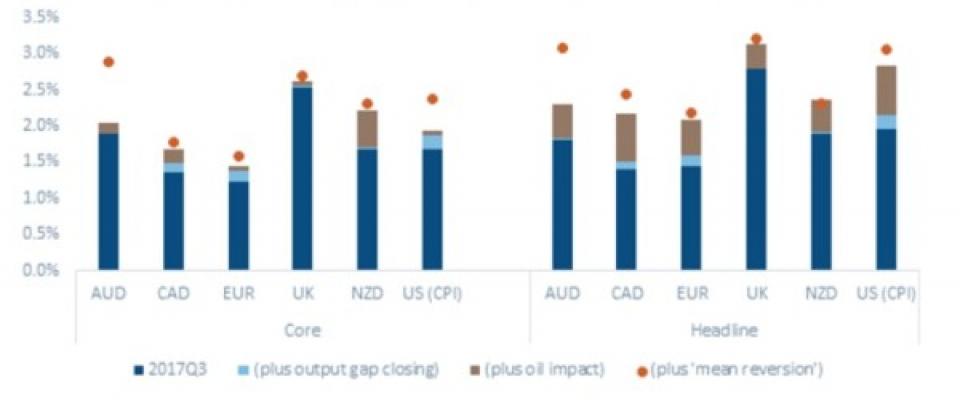 3.5%
3.0%
2.5%
2.0%
1.5%
1.0%
0.5%
0.0%

AUD CAD EUR UK NZD US (CPI)
Core

AUD CAD EUR UK NZD US (CPI)
Headline

2017Q3 (plus output gap closing) (plus oil impact) (plus 'mean reversion')